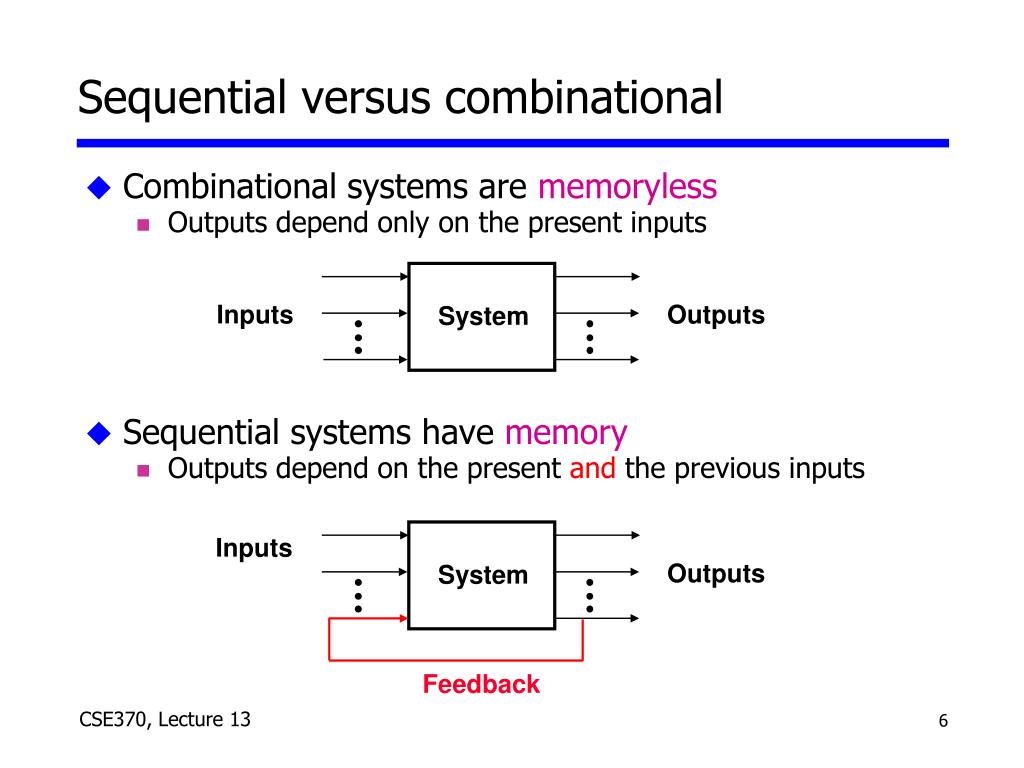 Sequential versus combinational

Combinational systems are memoryless

Outputs depend only on the present inputs

Inputs

System

Outputs

Sequential systems have memory

Outputs depend on the present and the previous inputs

Inputs

System

Outputs

Feedback

CSE370, Lecture 13

6